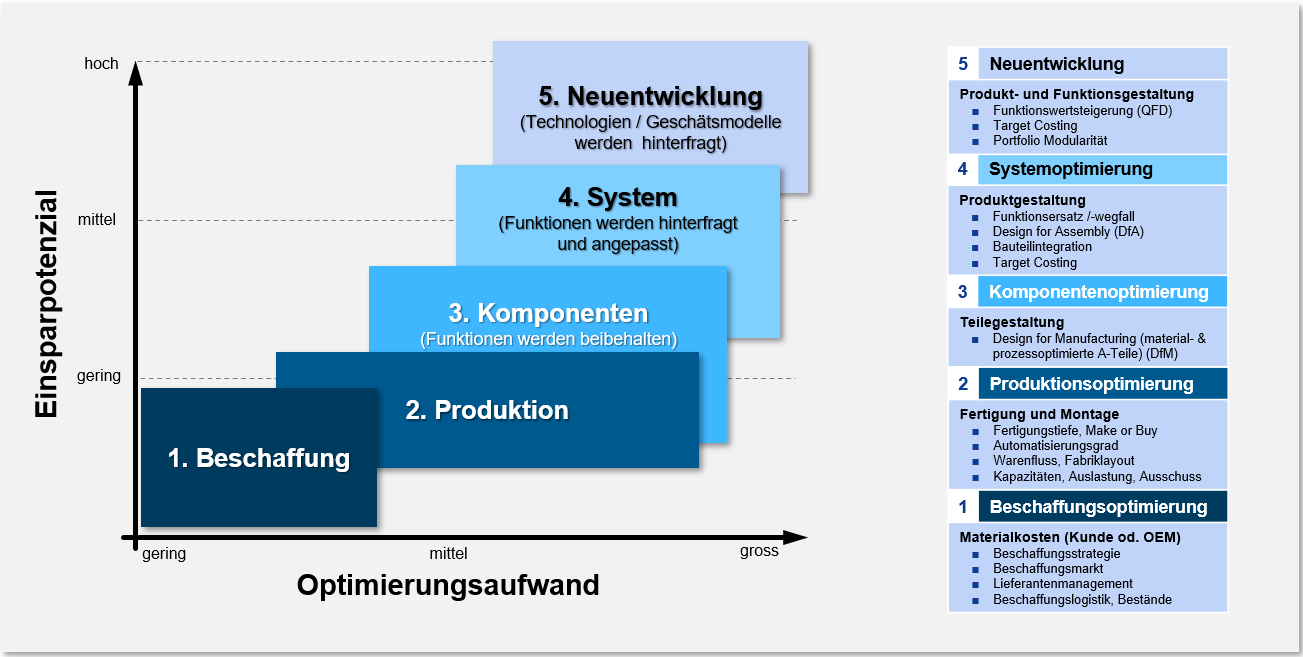 Einsparpotenzial

hoch

mittel

gering

5. Neuentwicklung
(Technologien / Geschätsmodelle werden hinterfragt)

4. System
(Funktionen werden hinterfragt und angepasst)

3. Komponenten
(Funktionen werden beibehalten)

2. Produktion

1. Beschaffung

gering

mittel

gross

Optimierungsaufwand

5 Neuentwicklung

Produkt- und Funktionsgestaltung
- Funktionswertsteigerung (QFD)
- Target Costing
- Portfolio Modularität

4 Systemoptimierung

Produktgestaltung
- Funktionsersatz /-wegfall
- Design for Assembly (DfA)
- Bauteilintegration
- Target Costing

3 Komponentenoptimierung

Teilegestaltung
- Design for Manufacturing (material- & prozessoptimierte A-Teile) (DfM)

2 Produktionsoptimierung

Fertigung und Montage
- Fertigungstiefe, Make or Buy
- Automatisierungsgrad
- Warenfluss, Fabriklayout
- Kapazitäten, Auslastung, Ausschuss

1 Beschaffungsoptimierung

Materialkosten (Kunde od. OEM)
- Beschaffungsstrategie
- Beschaffungsmarkt
- Lieferantenmanagement
- Beschaffungslogistik, Bestände